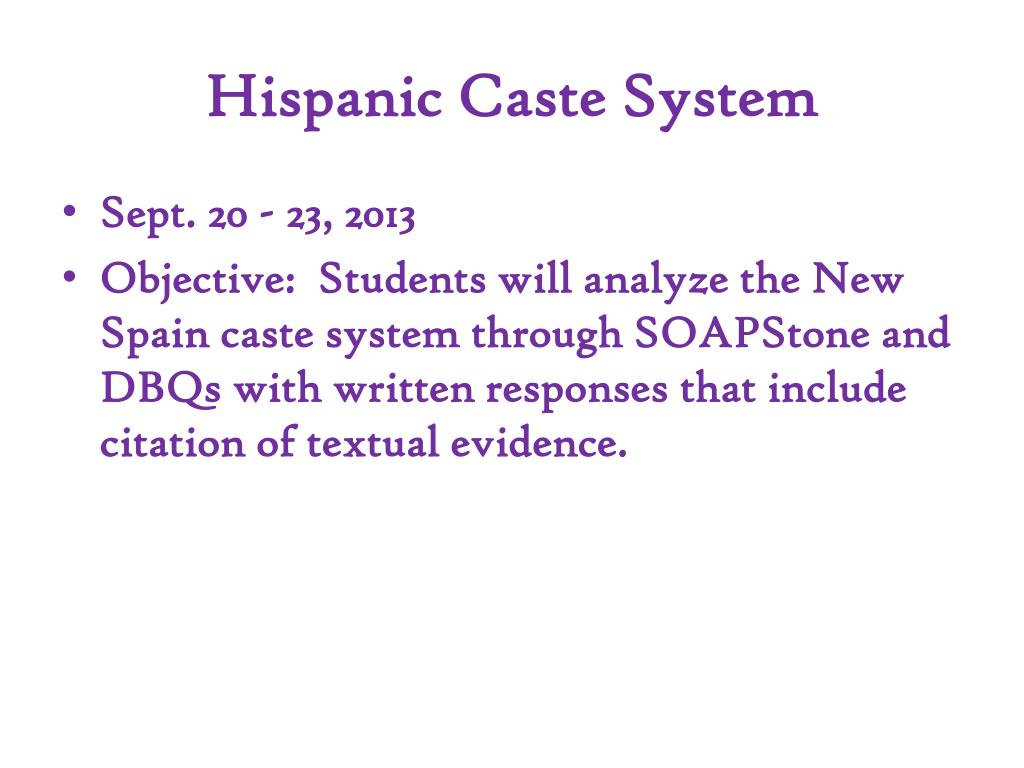 Hispanic Caste System

• Sept. 20 - 23, 2013
• Objective: Students will analyze the New Spain caste system through SOAPStone and DBQs with written responses that include citation of textual evidence.